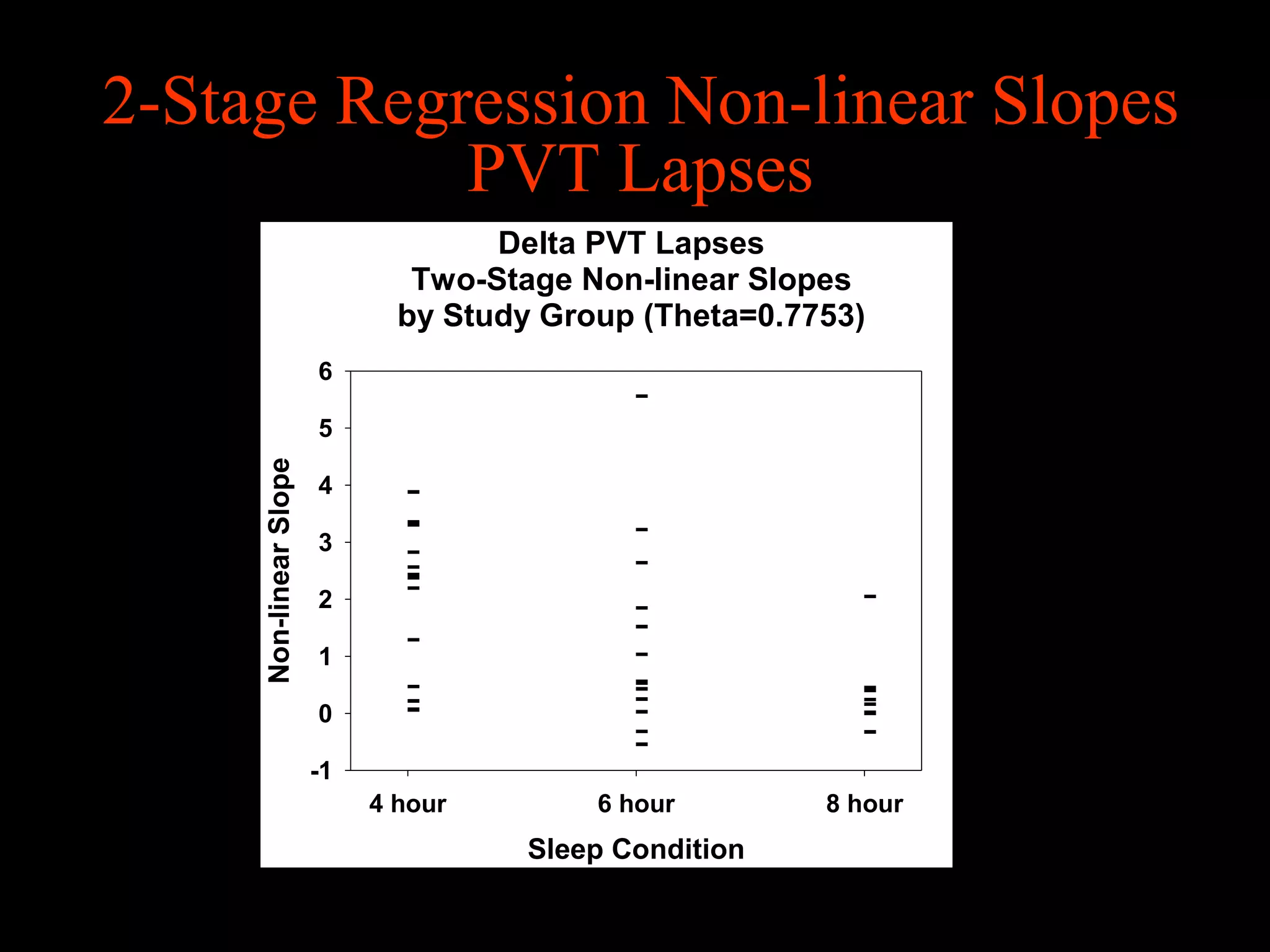 2-Stage Regression Non-linear Slopes
PVT Lapses

Delta PVT Lapses
Two-Stage Non-linear Slopes
by Study Group (Theta=0.7753)

Non-linear Slope

6
5
4
3
2
1
0
-1

4 hour
6 hour
8 hour

Sleep Condition